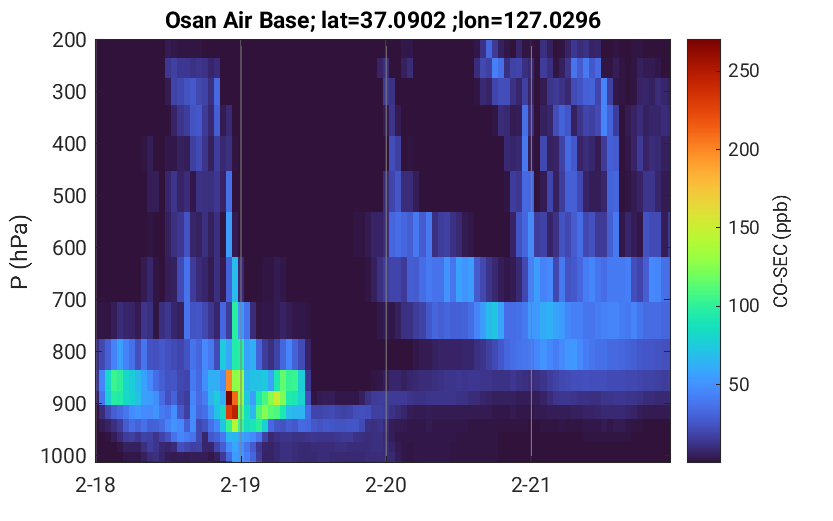 Osan Air Base; lat=37.0902 ;lon=127.0296

P (hPa)

200
300
400
500
600
700
800
900
1000

2-18
2-19
2-20
2-21

250
200
150
100
50

CO-SEC (ppb)